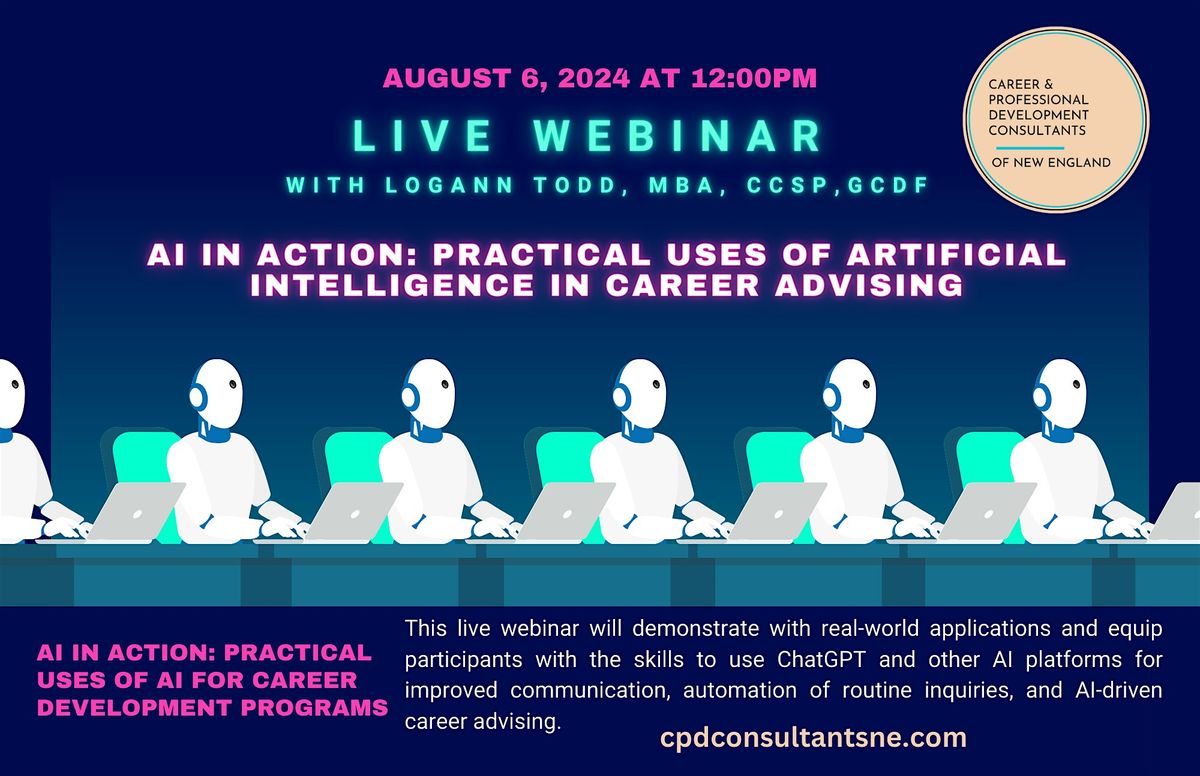 AUGUST 6, 2024 AT 12:00PM

LIVE WEBINAR

WITH LOGANN TODD, MBA, CCSP,GCDF

CAREER & PROFESSIONAL DEVELOPMENT CONSULTANTS OF NEW ENGLAND

AI IN ACTION: PRACTICAL USES OF ARTIFICIAL INTELLIGENCE IN CAREER ADVISING

AI IN ACTION: PRACTICAL USES OF AI FOR CAREER DEVELOPMENT PROGRAMS

This live webinar will demonstrate with real-world applications and equip participants with the skills to use ChatGPT and other AI platforms for improved communication, automation of routine inquiries, and AI-driven career advising.

cpdconsultantsne.com